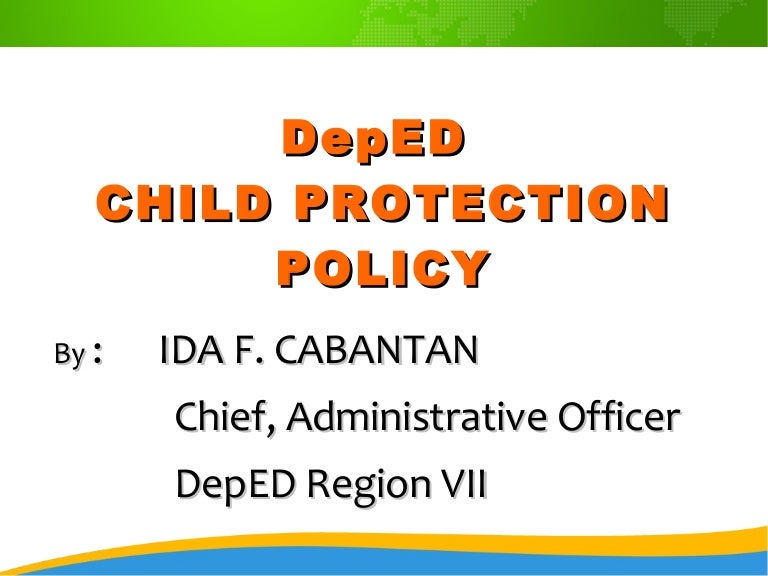 DepED
CHILD PROTECTION
POLICY

By : IDA F. CABANTAN

Chief, Administrative Officer

DepED Region VII